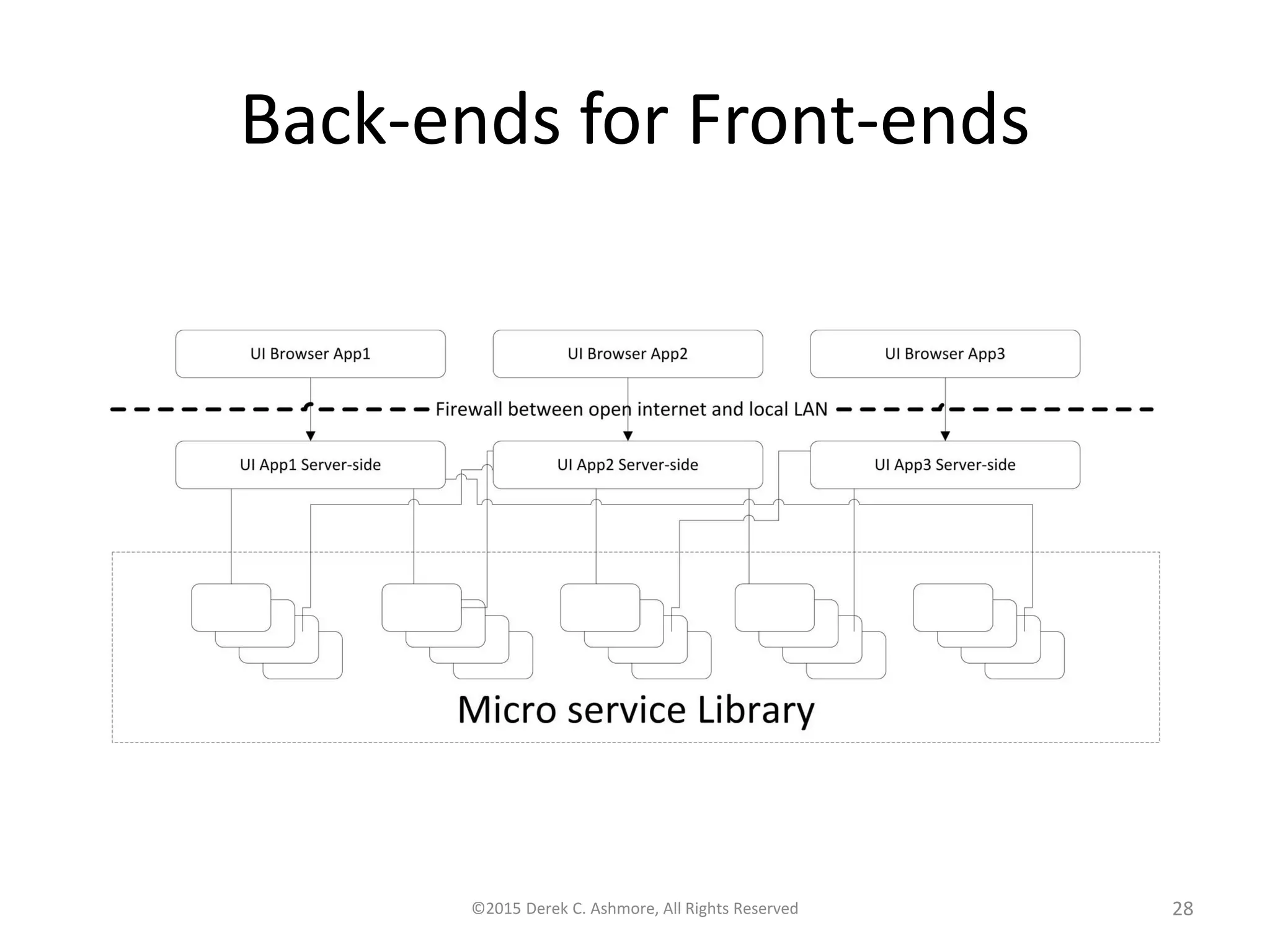 Back-ends for Front-ends

UI Browser App1

UI Browser App2

UI Browser App3

Firewall between open internet and local LAN

UI App1 Server-side

UI App2 Server-side

UI App3 Server-side

Micro service Library

©2015 Derek C. Ashmore, All Rights Reserved

28